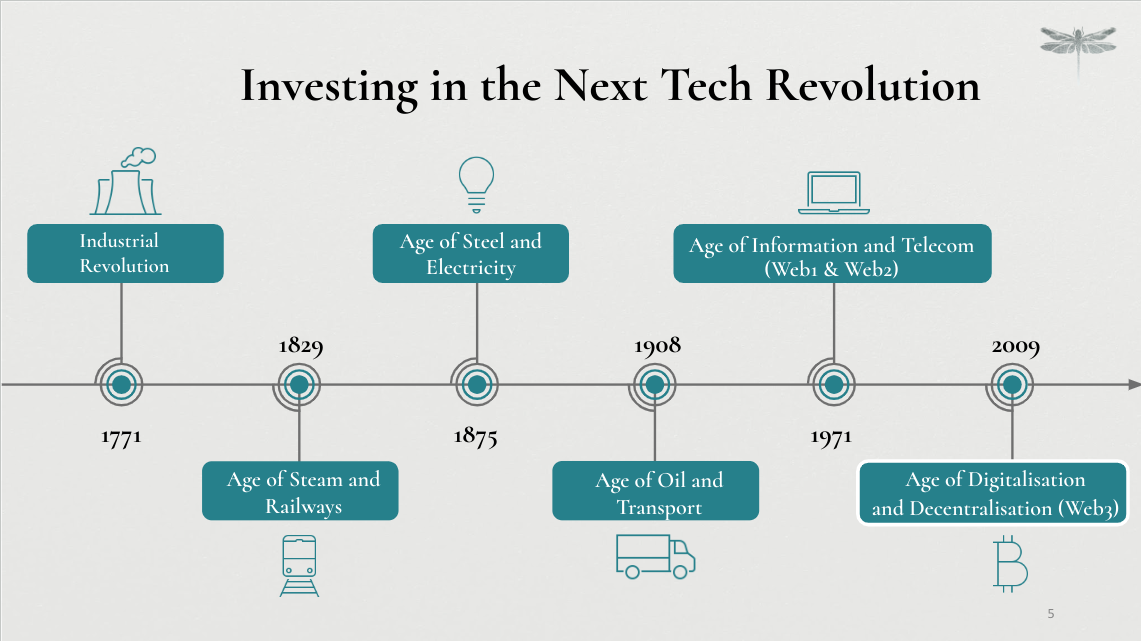 Investing in the Next Tech Revolution

Industrial Revolution

1771

1829

Age of Steam and Railways

Age of Steel and Electricity

1875

1908

Age of Oil and Transport

Age of Information and Telecom (Web1 & Web2)

1971

2009

Age of Digitalisation and Decentralisation (Web3)

5